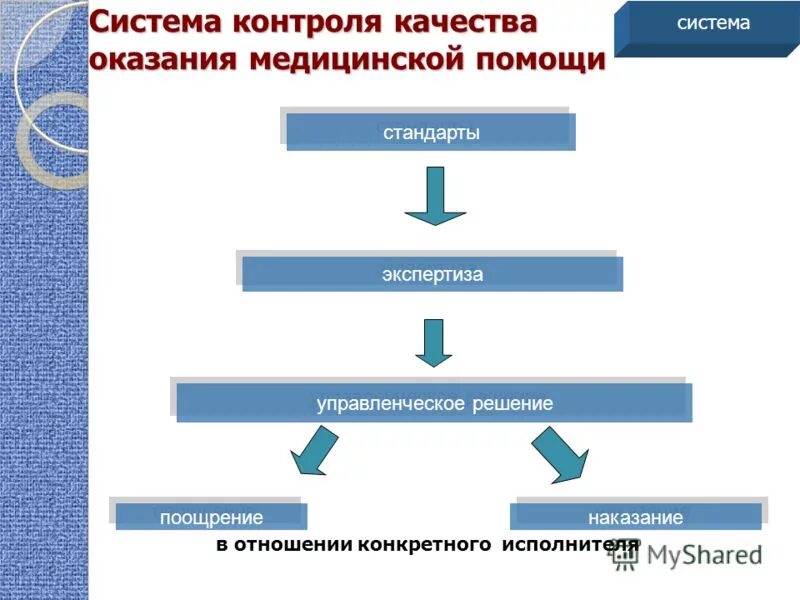 Система контроля качества оказания медицинской помощи

система

стандарты

экспертиза

управленческое решение

поощрение

наказание

в отношении конкретного исполнителя

MyShared